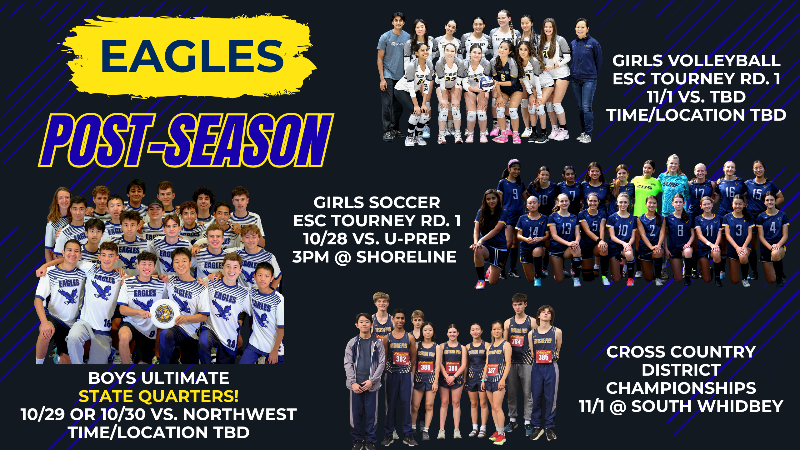 EAGLES

POST-SEASON

GIRLS VOLLEYBALL
ESC TOURNEY RD. 1
11/1 VS. TBD
TIME/LOCATION TBD

GIRLS SOCCER
ESC TOURNEY RD. 1
10/28 VS. U-PREP
3PM @ SHORELINE

BOYS ULTIMATE
STATE QUARTERS!
10/29 OR 10/30 VS. NORTHWEST
TIME/LOCATION TBD

CROSS COUNTRY
DISTRICT
CHAMPIONSHIPS
11/1 @ SOUTH WHIDBEY